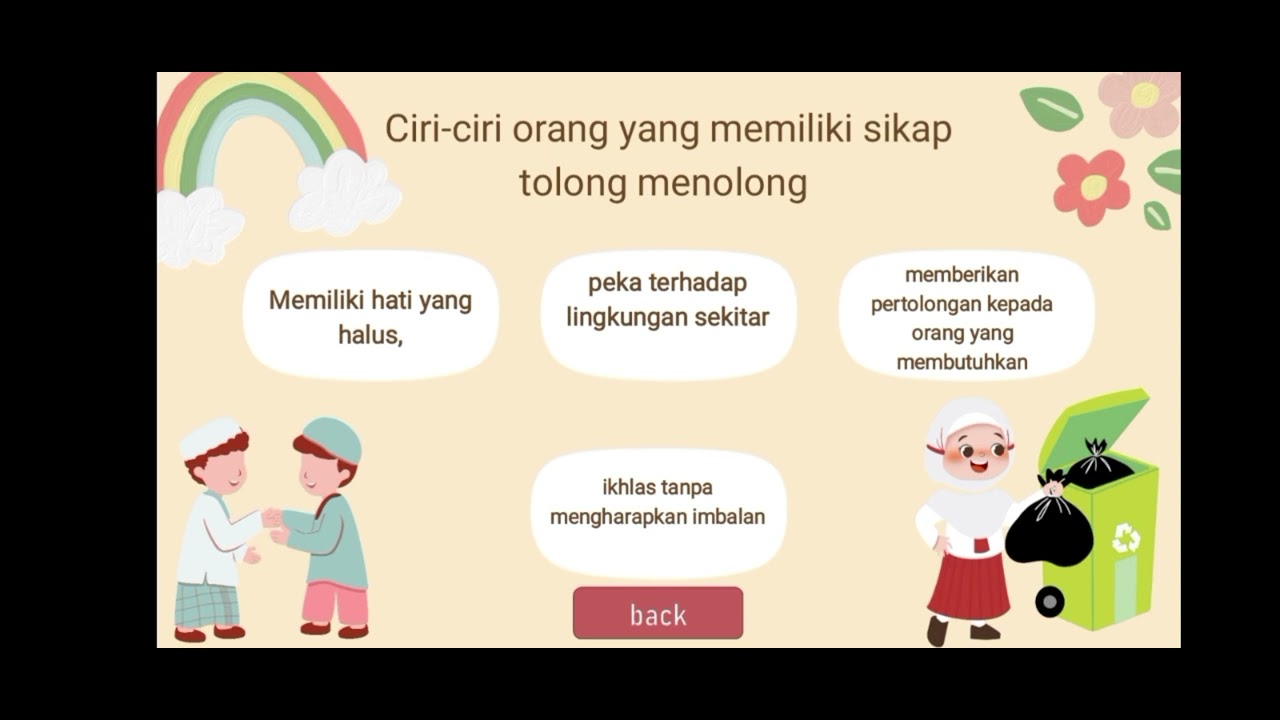 Ciri-ciri orang yang memiliki sikap tolong menolong

Memiliki hati yang halus,

peka terhadap lingkungan sekitar

memberikan pertolongan kepada orang yang membutuhkan

ikhlas tanpa mengharapkan imbalan

back